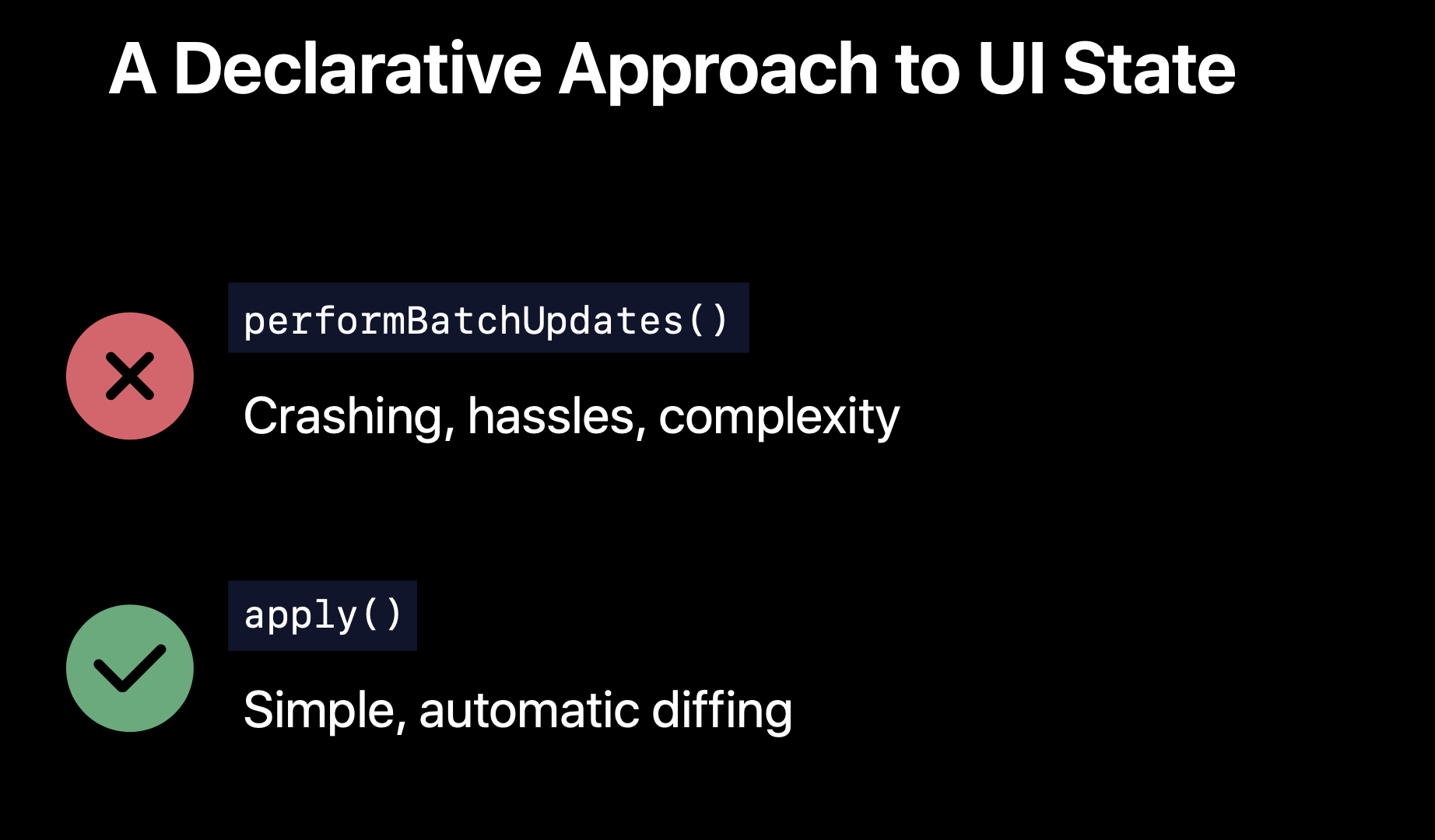 A Declarative Approach to UI State

performBatchUpdates()

Crashing, hassles, complexity

apply()

Simple, automatic diffing